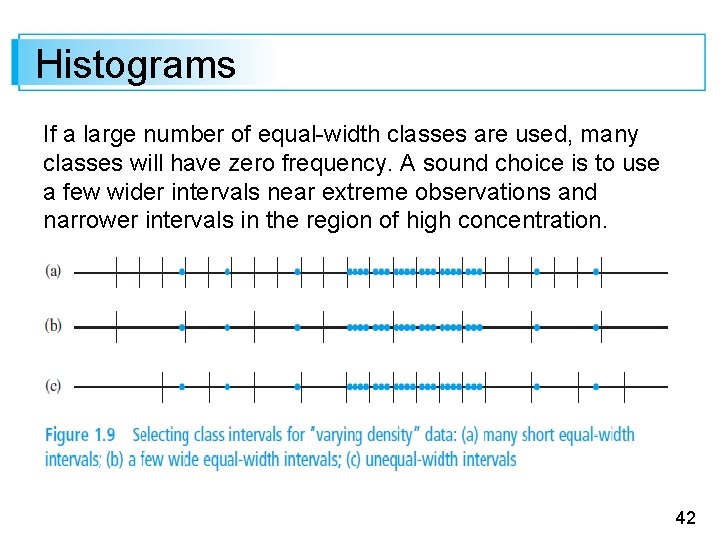 Histograms

If a large number of equal-width classes are used, many classes will have zero frequency. A sound choice is to use a few wider intervals near extreme observations and narrower intervals in the region of high concentration.

(a)

(b)

(c)

Figure 1.9 Selecting class intervals for "varying density" data: (a) many short equal-width intervals; (b) a few wide equal-width intervals; (c) unequal-width intervals

42